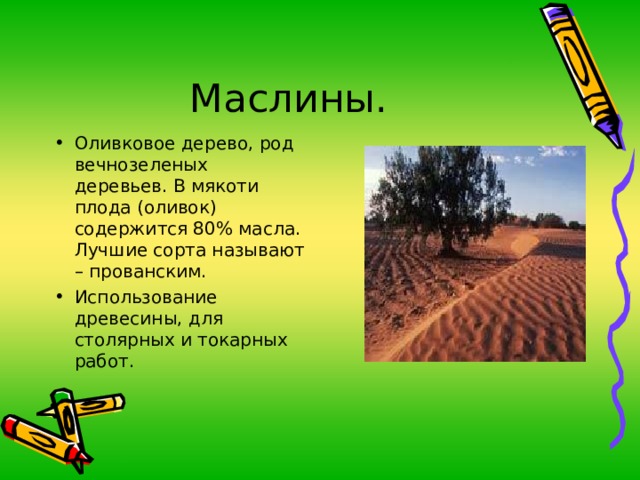 Маслины.

• Оливковое дерево, род вечнозеленых деревьев. В мякоти плода (оливок) содержится 80% масла. Лучшие сорта называют – прованским.

• Использование древесины, для столярных и токарных работ.